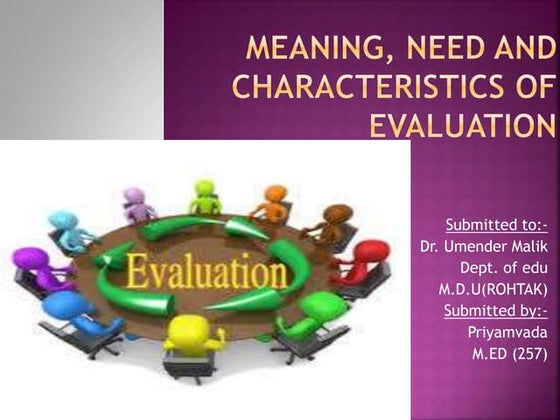 MEANING, NEED AND CHARACTERISTICS OF EVALUATION

Evaluation

Submitted to:-
Dr. Umender Malik
Dept. of edu
M.D.U(ROHTAK)
Submitted by:-
Priyamvada
M.ED (257)